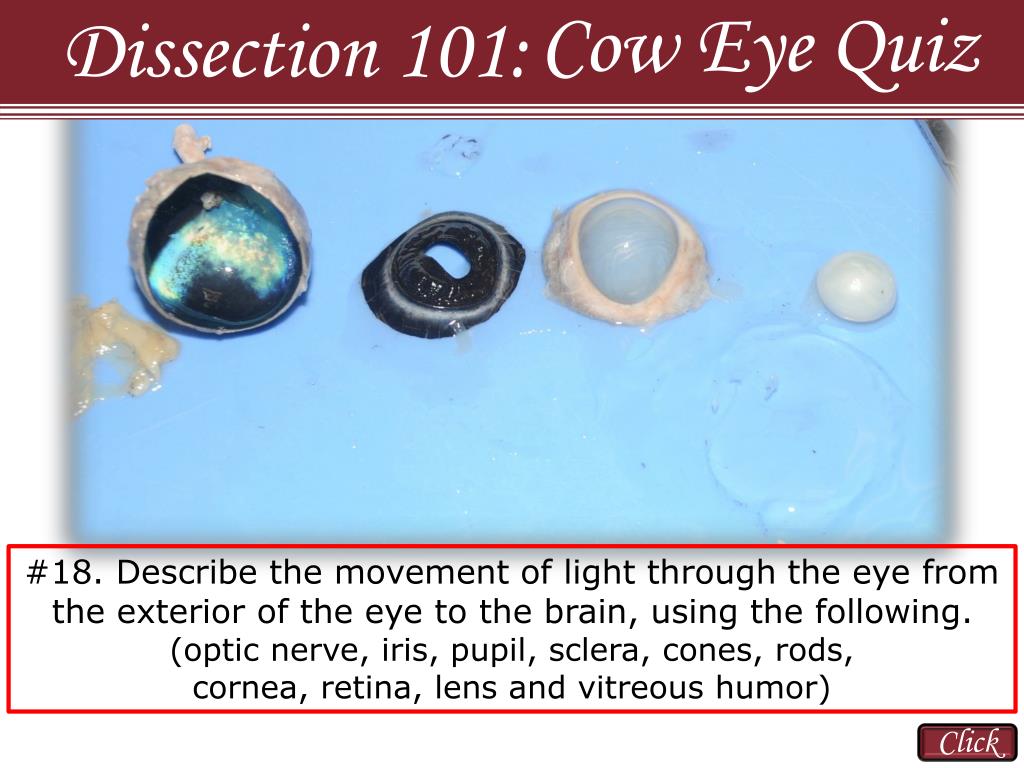 Dissection 101: Cow Eye Quiz

#18. Describe the movement of light through the eye from the exterior of the eye to the brain, using the following. (optic nerve, iris, pupil, sclera, cones, rods, cornea, retina, lens and vitreous humor)

Click